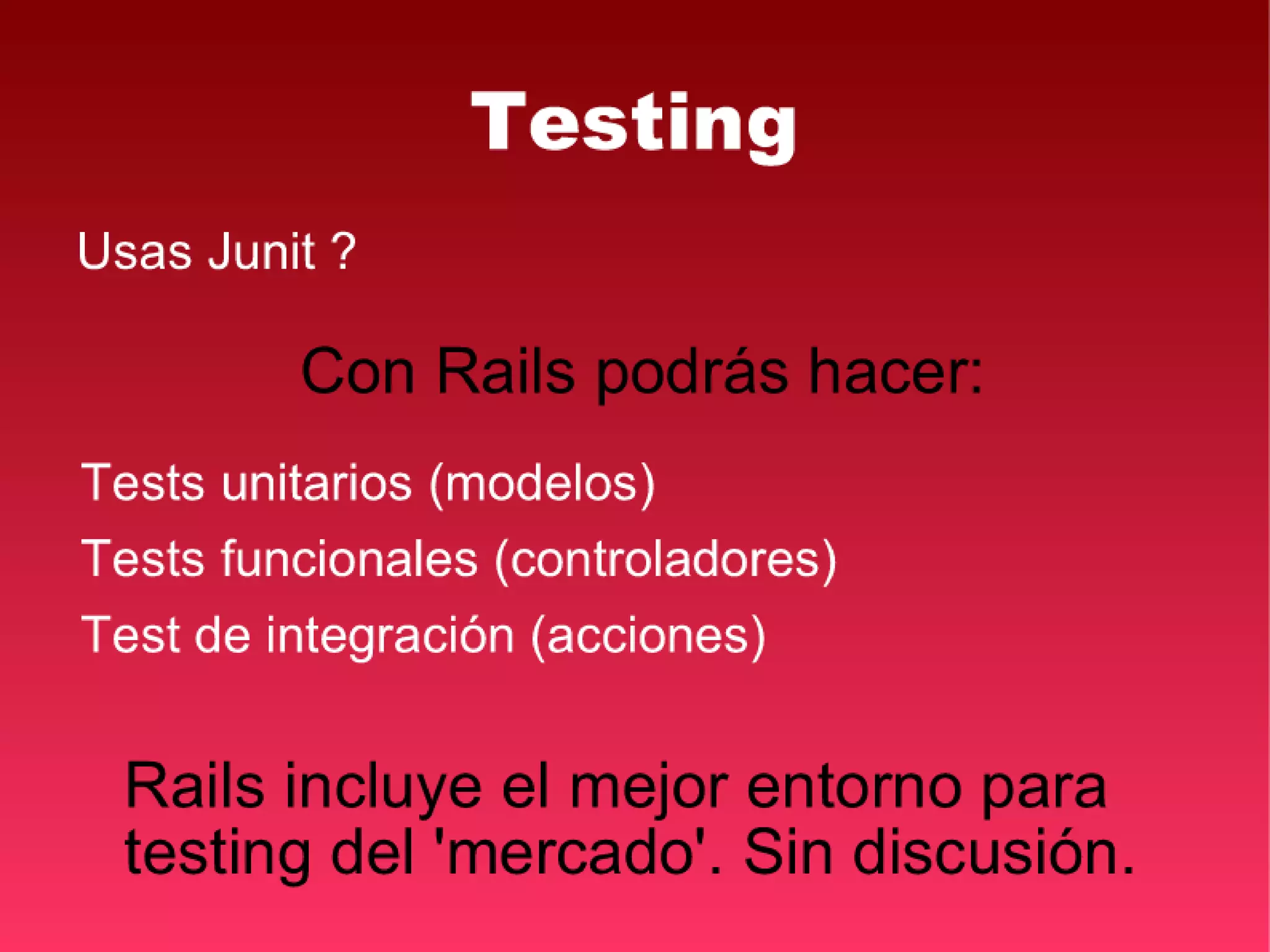 Testing

Usas Junit ?

Con Rails podrás hacer:

Tests unitarios (modelos)

Tests funcionales (controladores)

Test de integración (acciones)

Rails incluye el mejor entorno para testing del 'mercado'. Sin discusión.